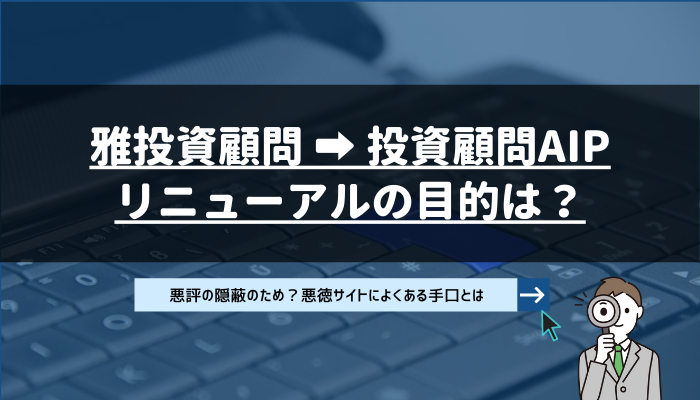 雅投資顧問 ➡ 投資顧問AIP
リニューアルの目的は？

悪評の隠蔽のため？悪徳サイトによくある手口とは